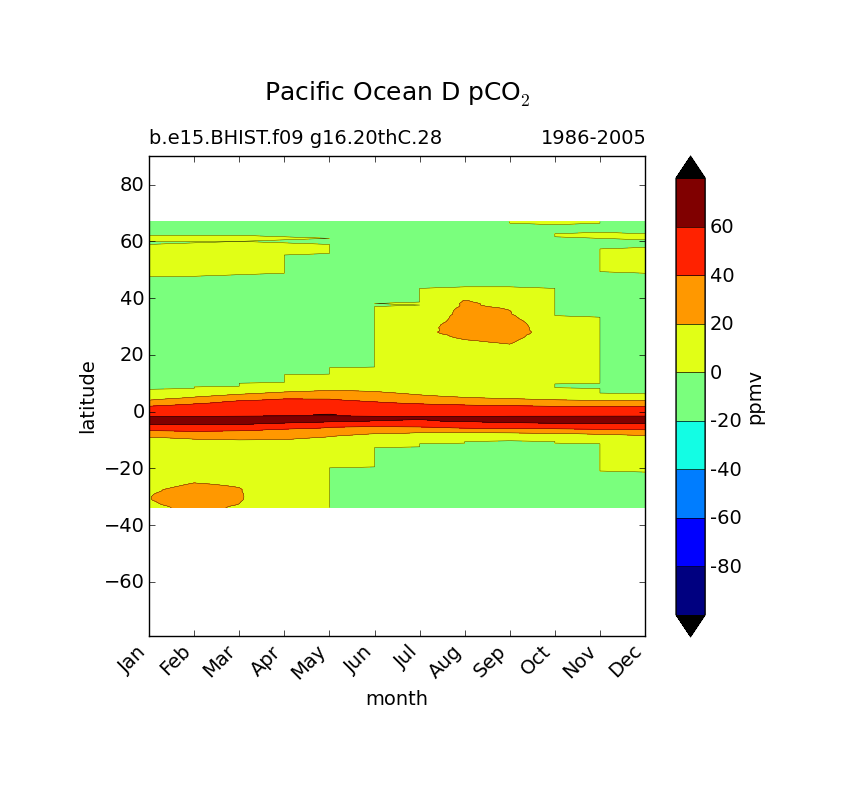 Pacific Ocean D $pCO_2$

b.e15.BHIST.f09 g16.20thC.28

1986-2005

80
60
40
20
0
−20
−40
−60

latitude

Jan Feb Mar Apr May Jun Jul Aug Sep Oct Nov Dec

month

60
40
20
0
-20
-40
-60
-80

ppmv